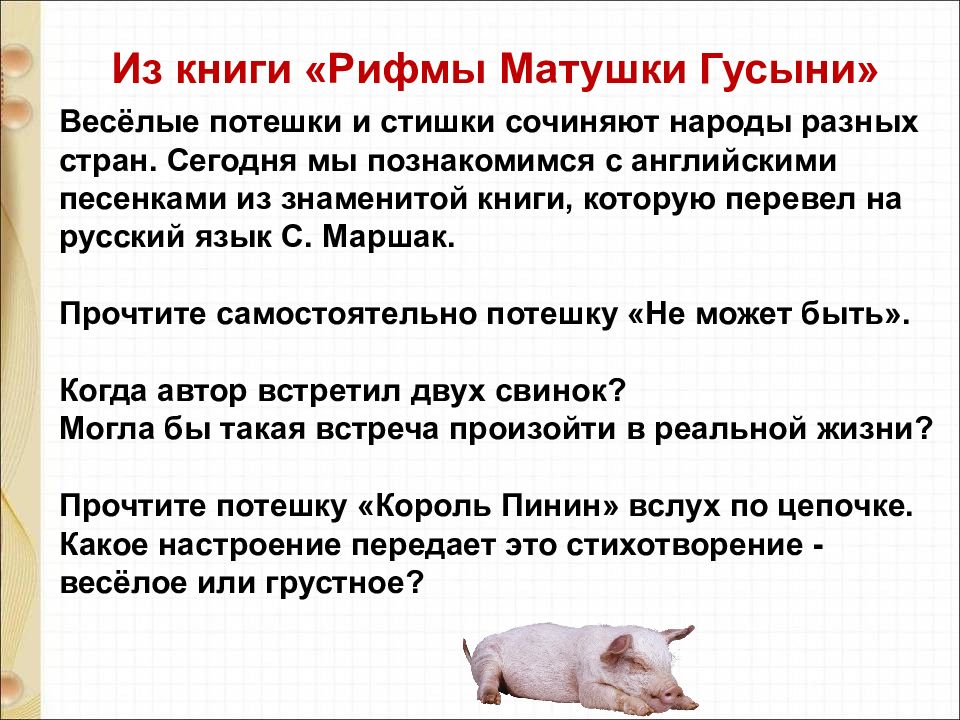 Из книги «Рифмы Матушки Гусыни»

Весёлые потешки и стишки сочиняют народы разных стран. Сегодня мы познакомимся с английскими песенками из знаменитой книги, которую перевел на русский язык С. Маршак.

Прочтите самостоятельно потешку «Не может быть».

Когда автор встретил двух свинок?
Могла бы такая встреча произойти в реальной жизни?

Прочтите потешку «Король Пинин» вслух по цепочке.
Какое настроение передает это стихотворение - весёлое или грустное?